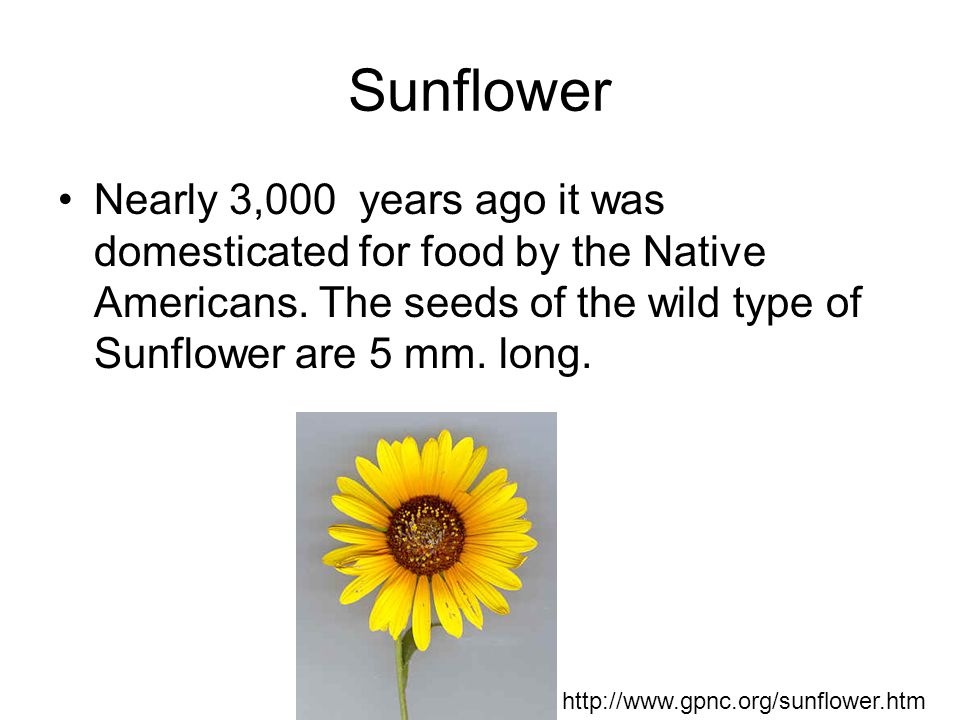 Sunflower

• Nearly 3,000  years ago it was domesticated for food by the Native Americans. The seeds of the wild type of Sunflower are 5 mm. long.

http://www.gpnc.org/sunflower.htm